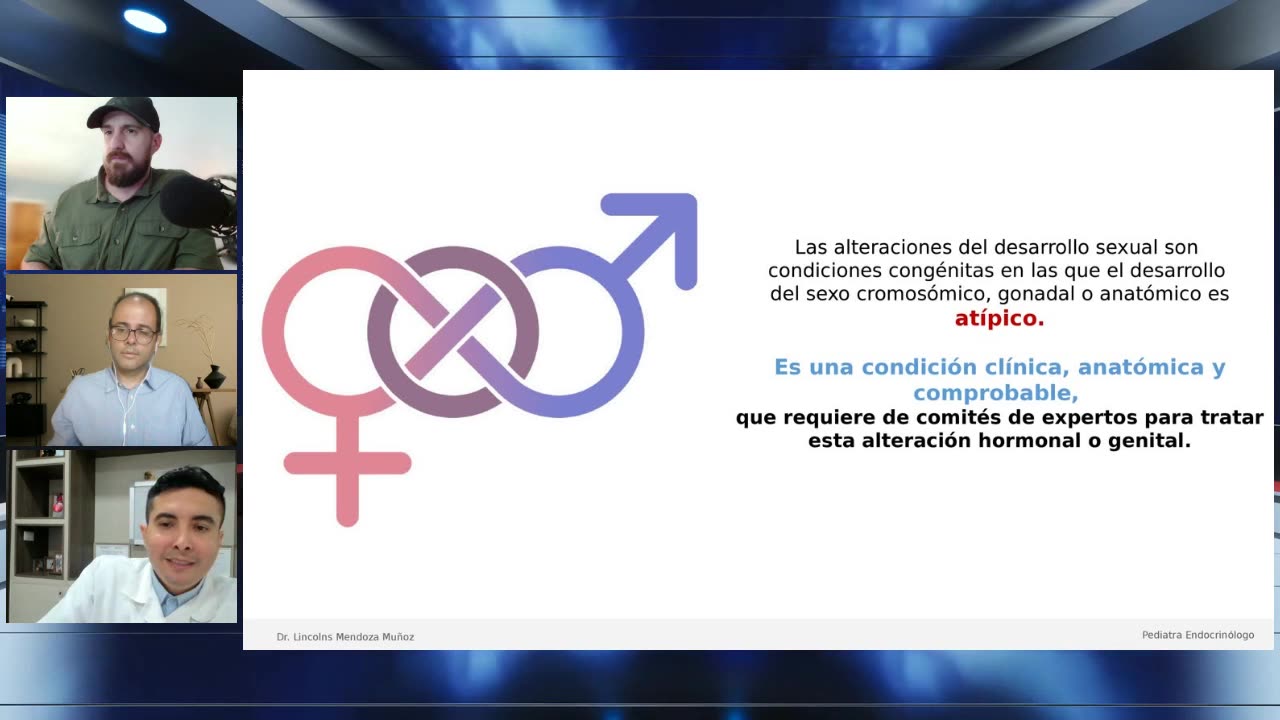 Las alteraciones del desarrollo sexual son condiciones congénitas en las que el desarrollo del sexo cromosómico, gonadal o anatómico es atípico.

Es una condición clínica, anatómica y comprobable,
que requiere de comités de expertos para tratar esta alteración hormonal o genital.

Dr. Lincolns Mendoza Muñoz

Pediatra Endocrinólogo